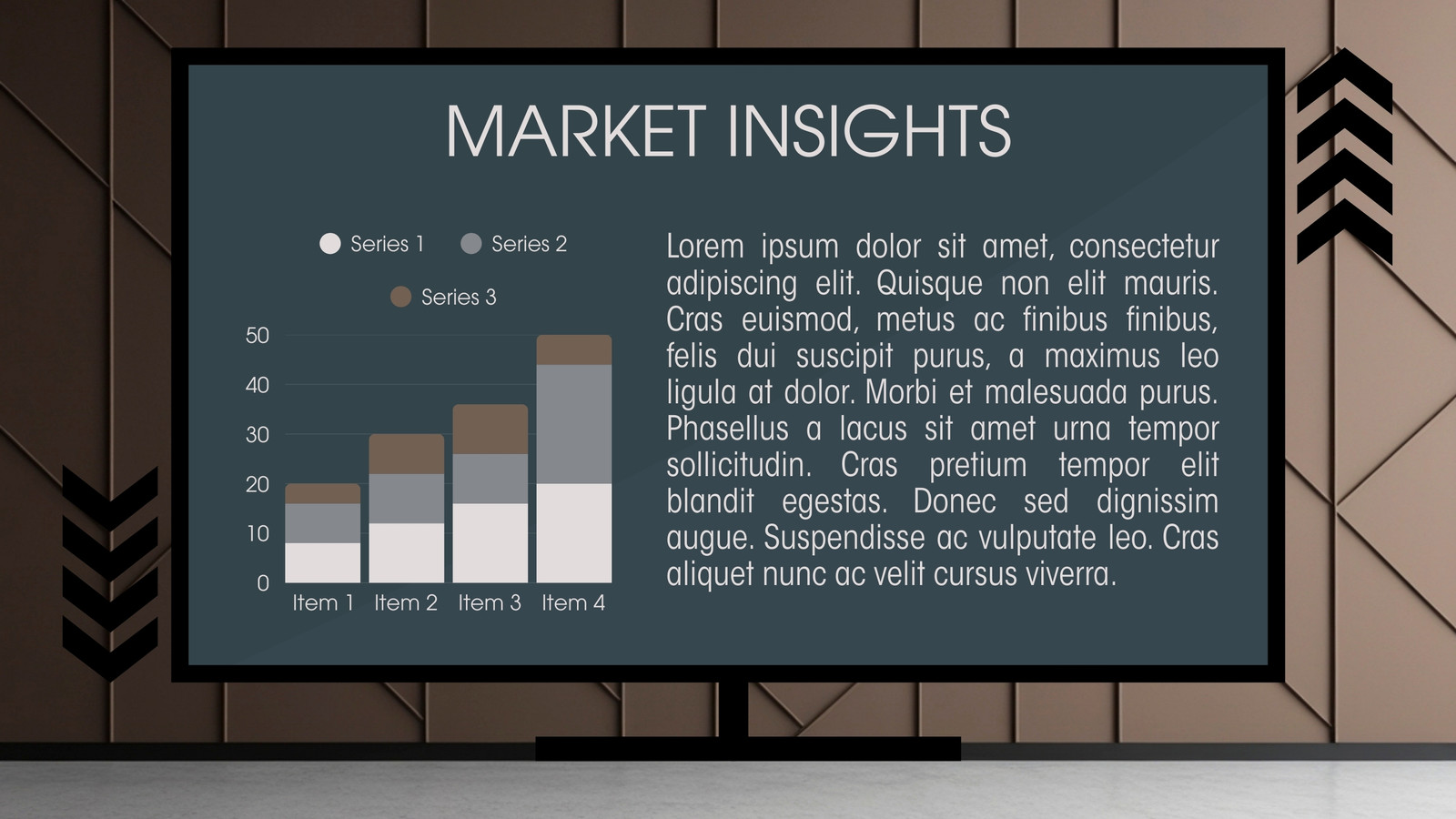 MARKET INSIGHTS

Series 1 Series 2 Series 3

50
40
30
20
10
0

Item 1 Item 2 Item 3 Item 4

Lorem ipsum dolor sit amet, consectetur adipiscing elit. Quisque non elit mauris. Cras euismod, metus ac finibus finibus, felis dui suscipit purus, a maximus leo ligula at dolor. Morbi et malesuada purus. Phasellus a lacus sit amet urna tempor sollicitudin. Cras pretium tempor elit blandit egestas. Donec sed dignissim augue. Suspendisse ac vulputate leo. Cras aliquet nunc ac velit cursus viverra.